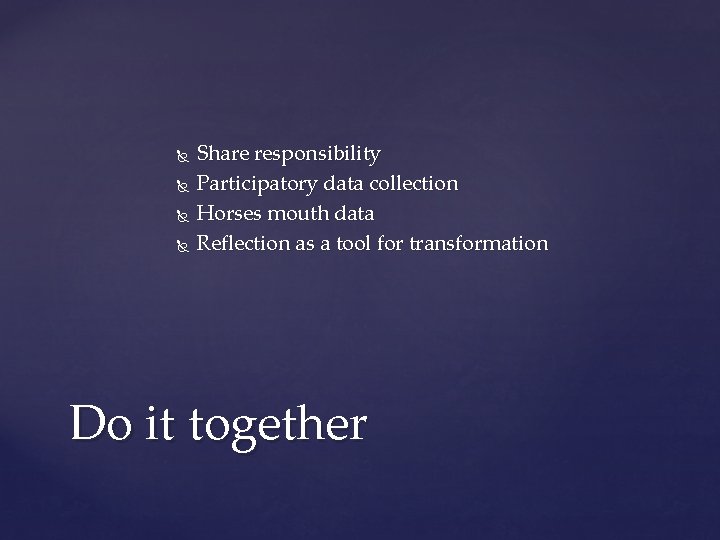 Share responsibility
Participatory data collection
Horses mouth data
Reflection as a tool for transformation

Do it together